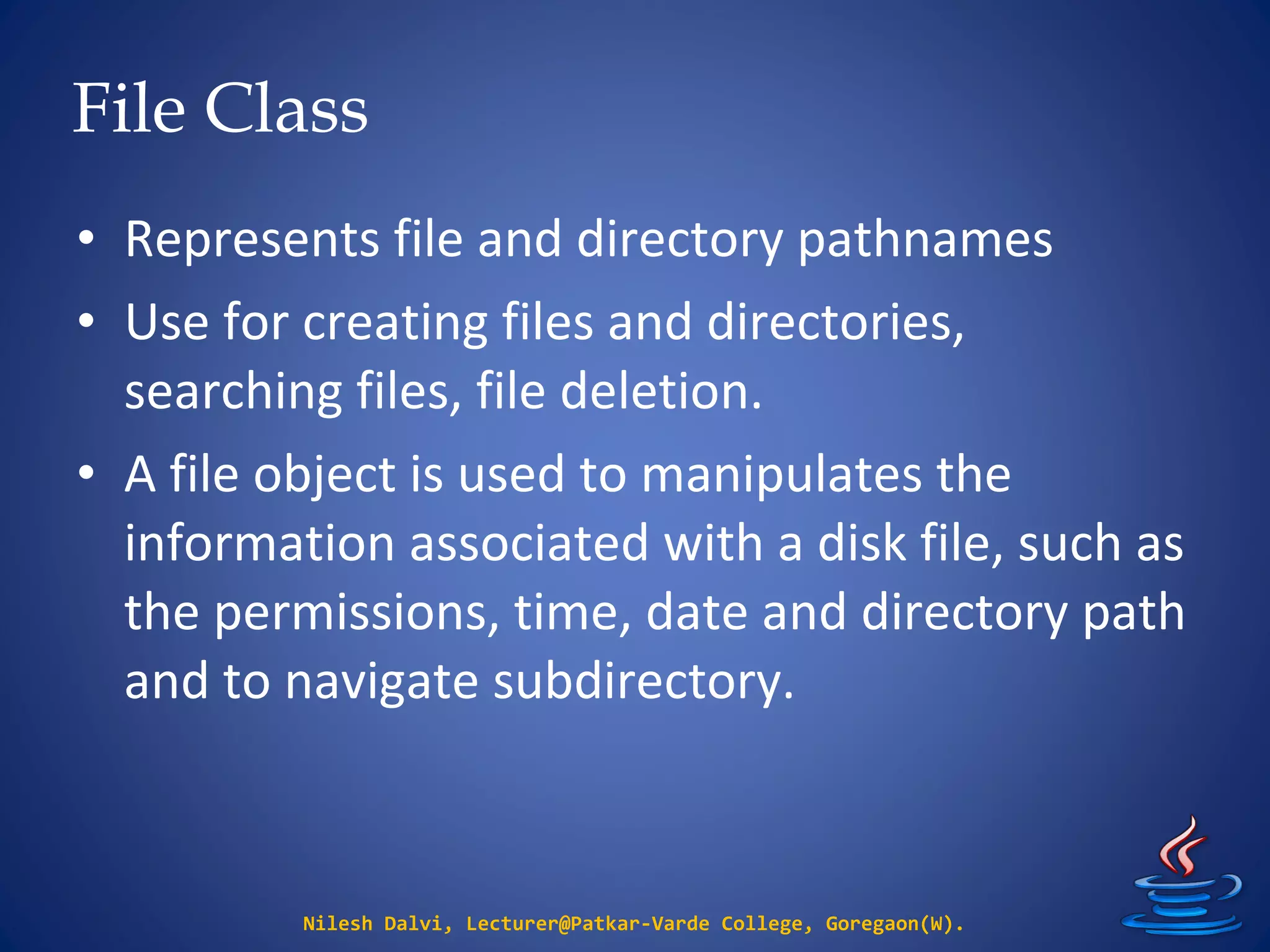 File Class

• Represents file and directory pathnames
• Use for creating files and directories, searching files, file deletion.
• A file object is used to manipulates the information associated with a disk file, such as the permissions, time, date and directory path and to navigate subdirectory.

Nilesh Dalvi, Lecturer@Patkar-Varde College, Goregaon(W).